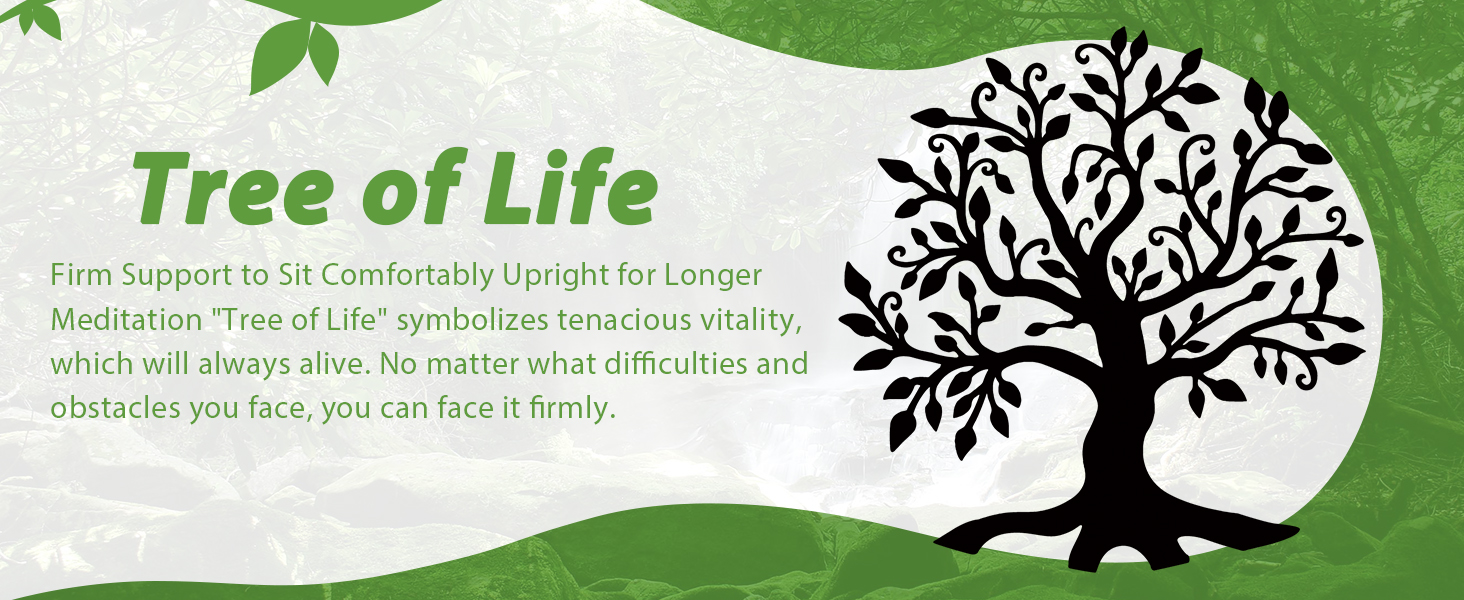 Tree of Life

Firm Support to Sit Comfortably Upright for Longer Meditation "Tree of Life" symbolizes tenacious vitality, which will always alive. No matter what difficulties and obstacles you face, you can face it firmly.